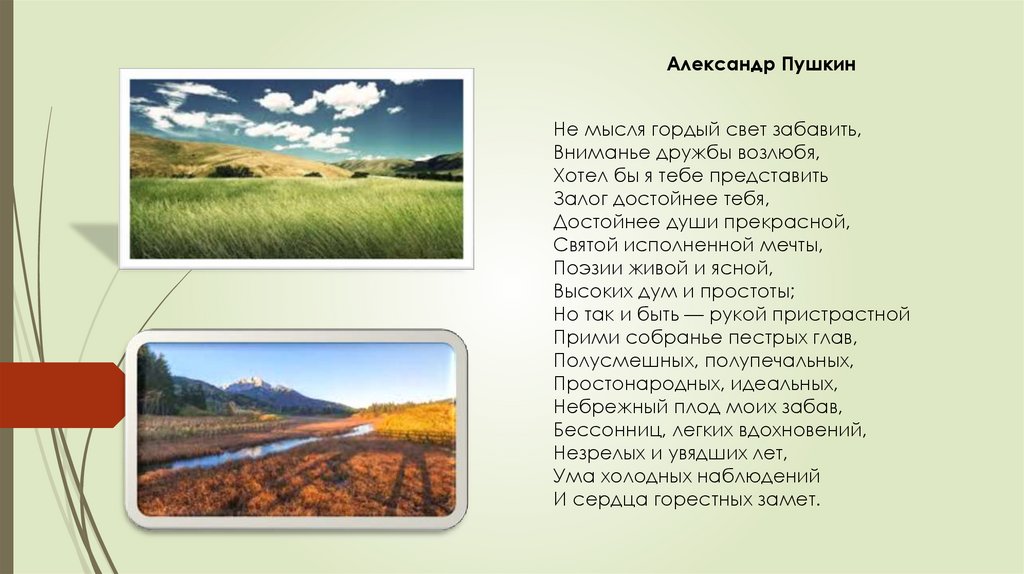 Александр Пушкин

Не мысля гордый свет забавить,
Вниманье дружбы возлюбя,
Хотел бы я тебе представить
Залог достойнее тебя,
Достойнее души прекрасной,
Святой исполненной мечты,
Поэзии живой и ясной,
Высоких дум и простоты;
Но так и быть — рукой пристрастной
Прими собранье пестрых глав,
Полусмешных, полупечальных,
Простонародных, идеальных,
Небрежный плод моих забав,
Бессонниц, легких вдохновений,
Незрелых и увядших лет,
Ума холодных наблюдений
И сердца горестных замет.